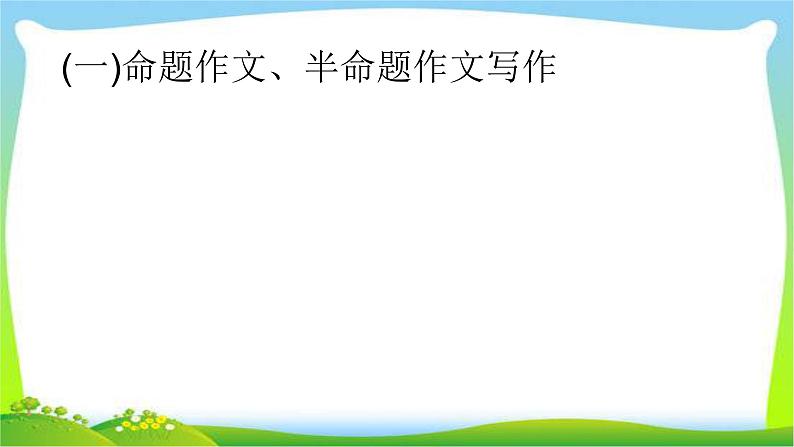 (一)命题作文、半命题作文写作